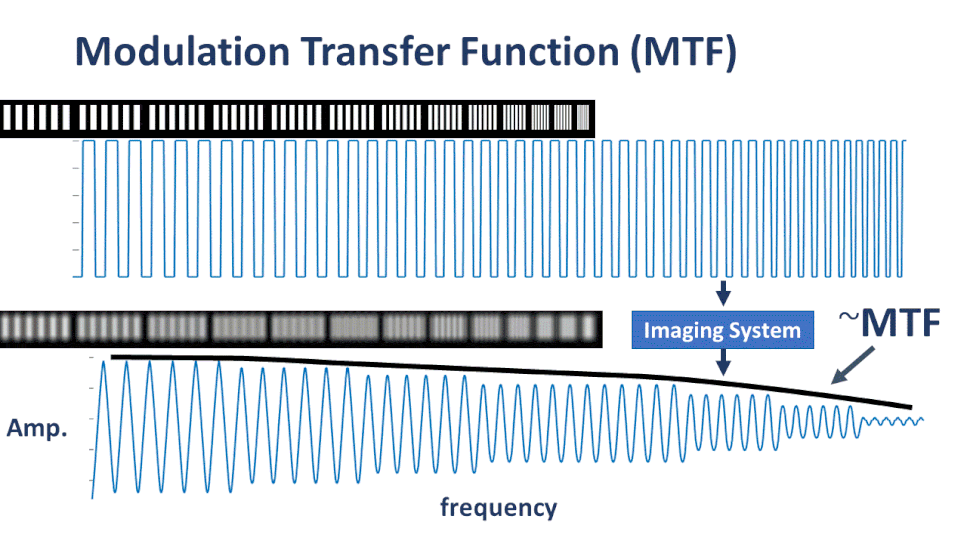 Modulation Transfer Function (MTF)

Imaging System

~MTF

Amp.

frequency